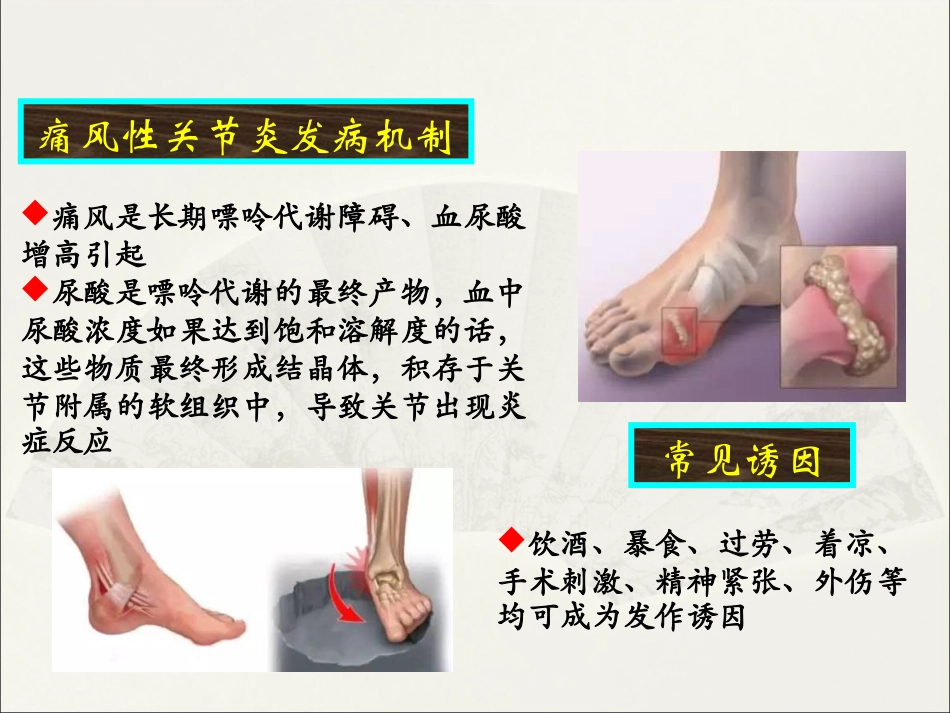 痛风性关节炎发病机制

◆痛风是长期嘌呤代谢障碍、血尿酸增高引起

◆尿酸是嘌呤代谢的最终产物，血中尿酸浓度如果达到饱和溶解度的话，这些物质最终形成结晶体，积存于关节附属的软组织中，导致关节出现炎症反应

常见诱因

◆饮酒、暴食、过劳、着凉、手术刺激、精神紧张、外伤等均可成为发作诱因